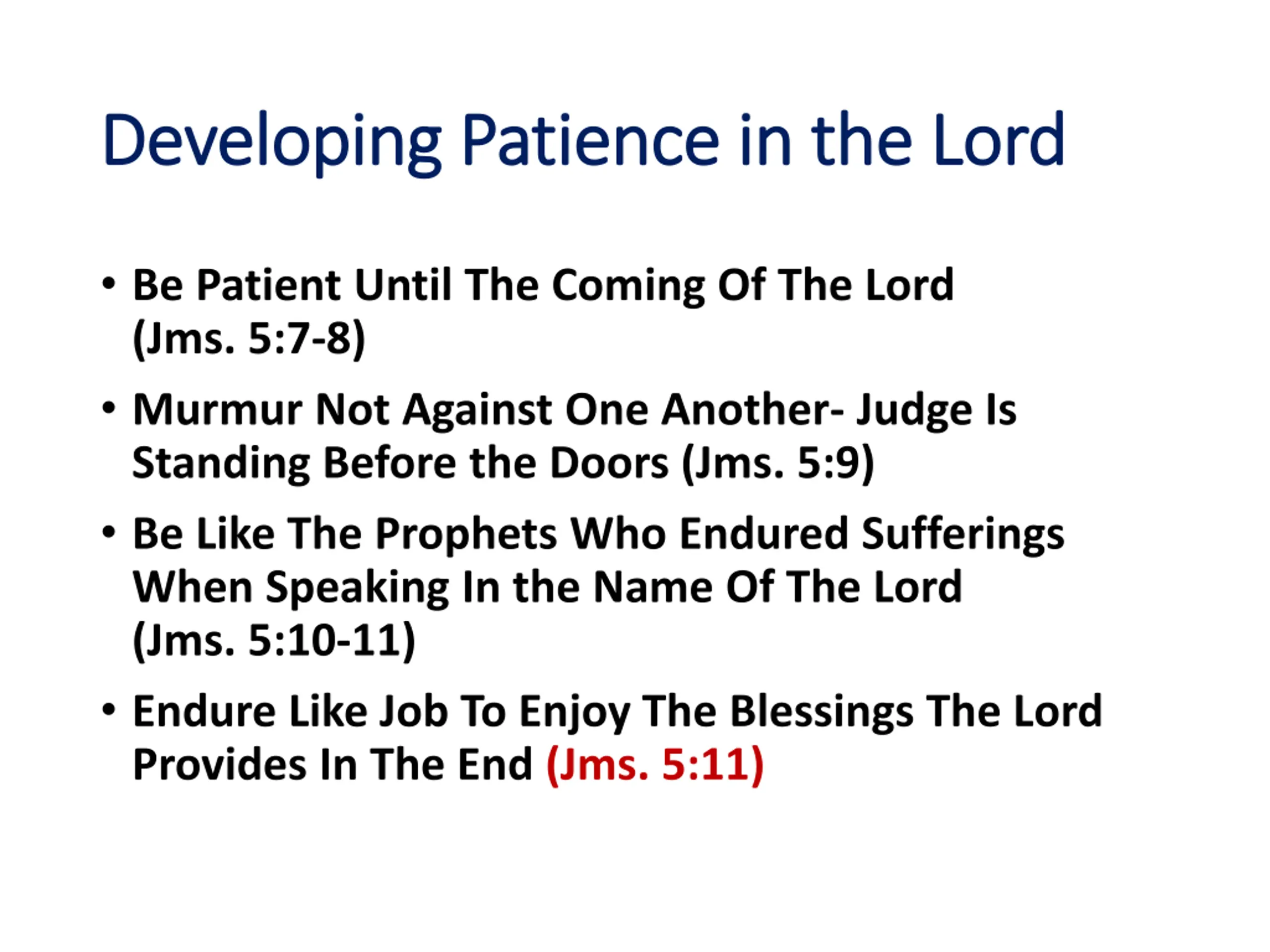 Developing Patience in the Lord

• Be Patient Until The Coming Of The Lord (Jms. 5:7-8)
• Murmur Not Against One Another- Judge Is Standing Before the Doors (Jms. 5:9)
• Be Like The Prophets Who Endured Sufferings When Speaking In the Name Of The Lord (Jms. 5:10-11)
• Endure Like Job To Enjoy The Blessings The Lord Provides In The End (Jms. 5:11)